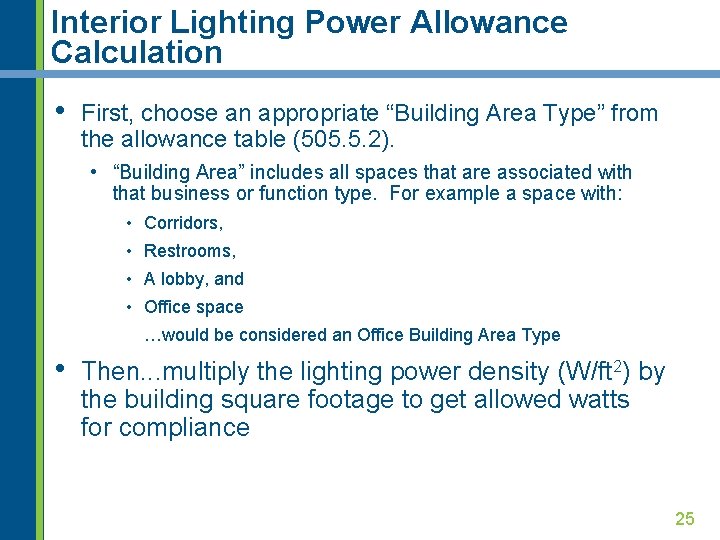 Interior Lighting Power Allowance Calculation

• First, choose an appropriate “Building Area Type” from the allowance table (505.5.2).

• “Building Area” includes all spaces that are associated with that business or function type. For example a space with:

• Corridors,

• Restrooms,

• A lobby, and

• Office space

…would be considered an Office Building Area Type

• Then…multiply the lighting power density (W/ft$^2$) by the building square footage to get allowed watts for compliance

25